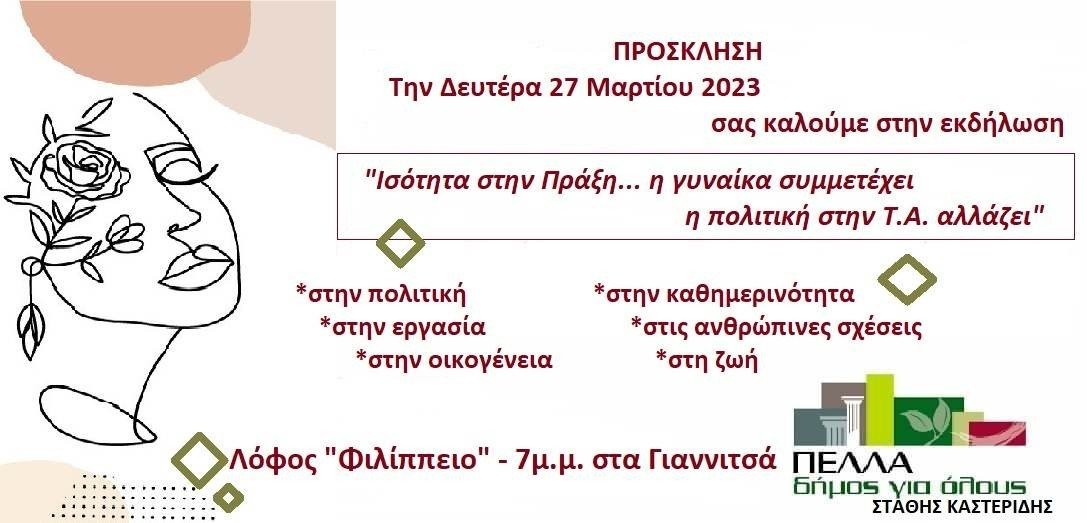 ΠΡΟΣΚΛΗΣΗ
Την Δευτέρα 27 Μαρτίου 2023
σας καλούμε στην εκδήλωση

"Ισότητα στην Πράξη... η γυναίκα συμμετέχει
η πολιτική στην Τ.Α. αλλάζει"

*στην πολιτική
*στην εργασία
*στην οικογένεια

*στην καθημερινότητα
*στις ανθρώπινες σχέσεις
*στη ζωή

Λόφος "Φιλίππειο" - 7μ.μ. στα Γιαννιτσά

ΠΕΛΛΑ
δήμος για όλους
ΣΤΑΘΗΣ ΚΑΣΤΕΡΙΔΗΣ